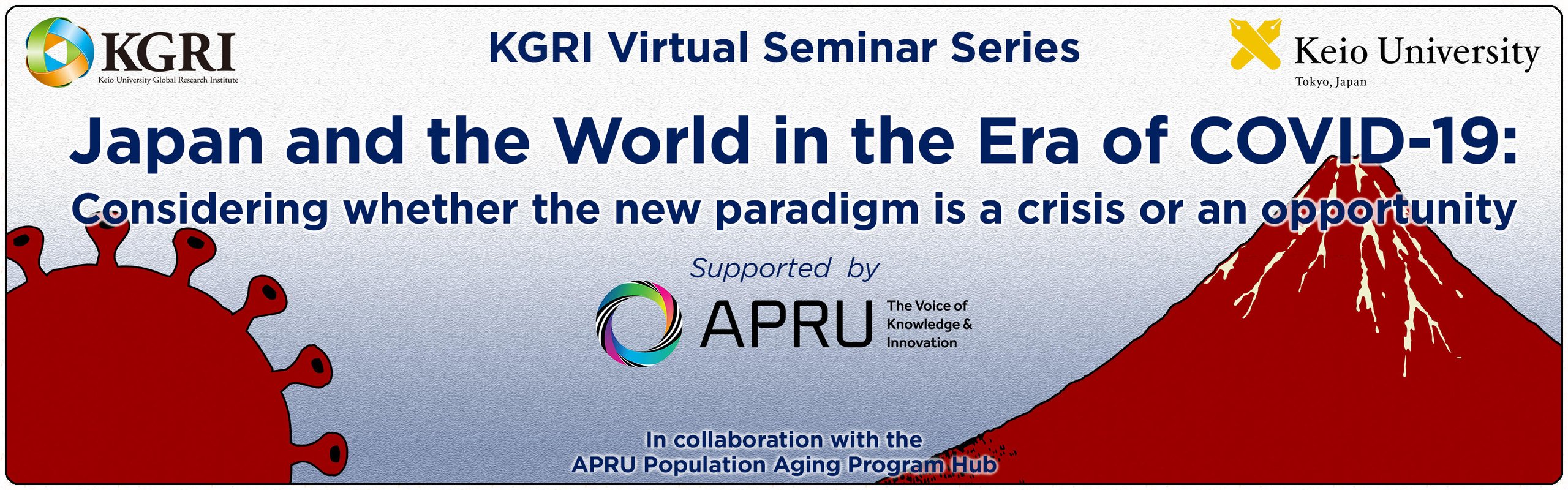 KGRI
Keio University Global Research Institute

KGRI Virtual Seminar Series

Keio University
Tokyo, Japan

Japan and the World in the Era of COVID-19:
Considering whether the new paradigm is a crisis or an opportunity

Supported by

APRU The Voice of Knowledge & Innovation

In collaboration with the
APRU Population Aging Program Hub